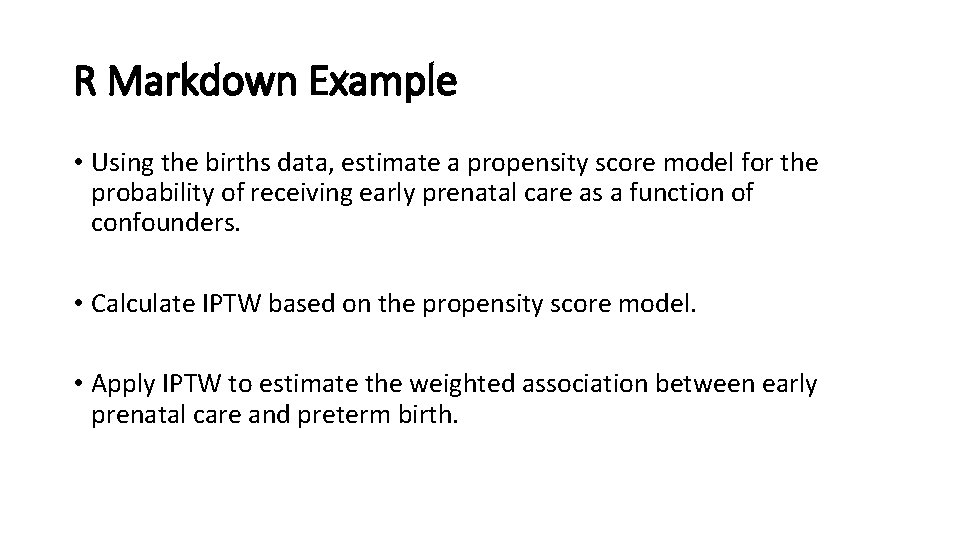 R Markdown Example

• Using the births data, estimate a propensity score model for the probability of receiving early prenatal care as a function of confounders.

• Calculate IPTW based on the propensity score model.

• Apply IPTW to estimate the weighted association between early prenatal care and preterm birth.